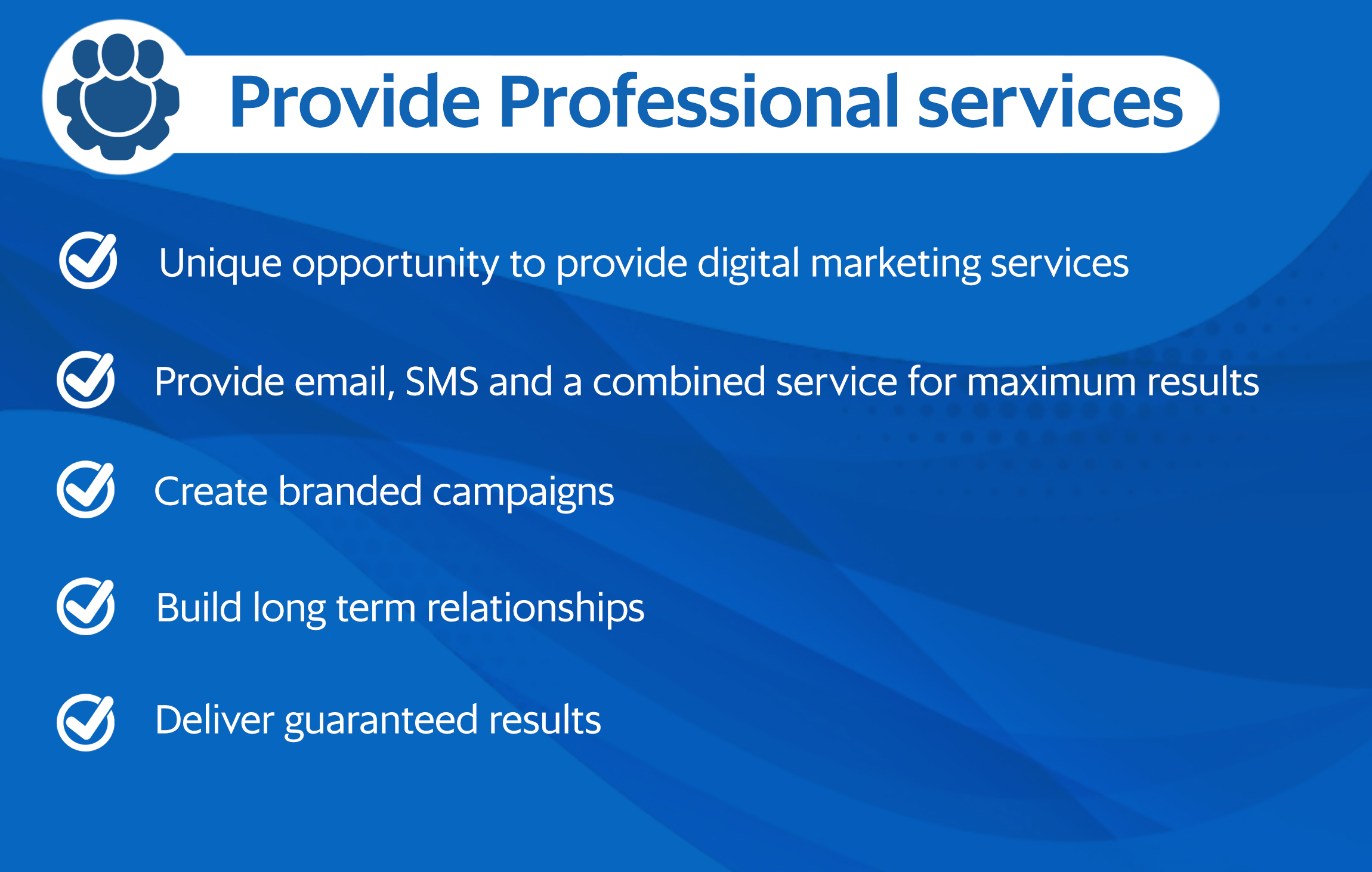 Provide Professional services

Unique opportunity to provide digital marketing services

Provide email, SMS and a combined service for maximum results

Create branded campaigns

Build long term relationships

Deliver guaranteed results